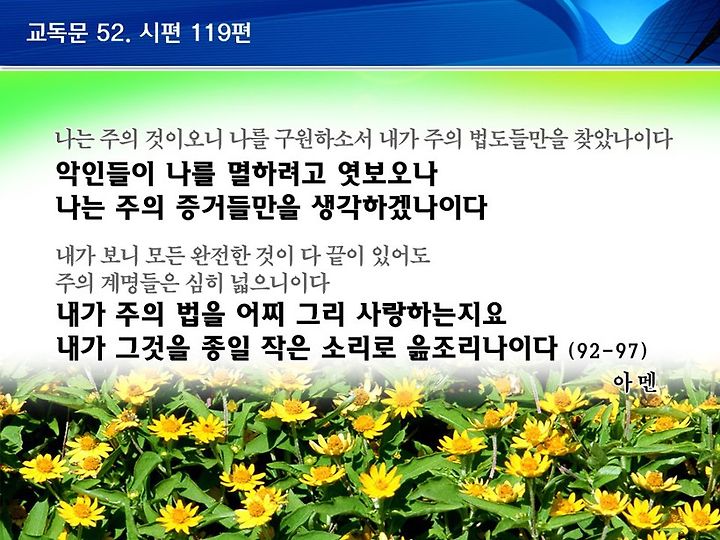 교독문 52. 시편 119편

나는 주의 것이오니 나를 구원하소서 내가 주의 법도들만을 찾았나이다
악인들이 나를 멸하려고 엿보오나
나는 주의 증거들만을 생각하겠나이다

내가 보니 모든 완전한 것이 다 끝이 있어도
주의 계명들은 심히 넓으니이다
내가 주의 법을 어찌 그리 사랑하는지요
내가 그것을 종일 작은 소리로 읊조리나이다 (92-97)

아멘